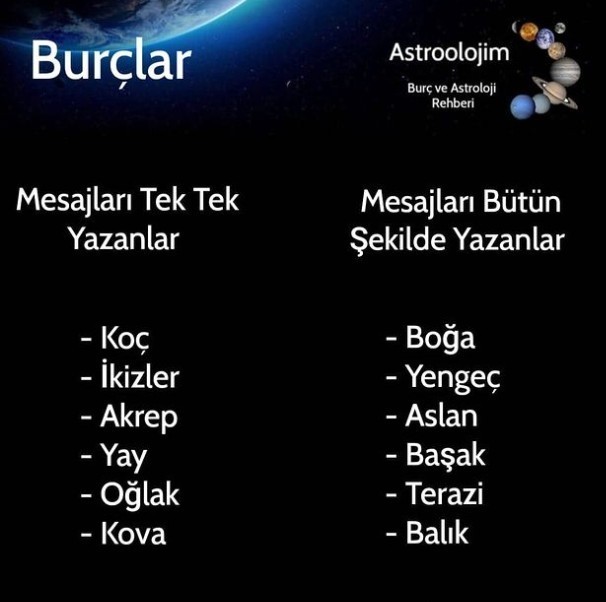 Burçlar

Astroolojim
Burç ve Astroloji Rehberi

Mesajları Tek Tek Yazanlar

- Koç
- İkizler
- Akrep
- Yay
- Oğlak
- Kova

Mesajları Bütün Şekilde Yazanlar

- Boğa
- Yengeç
- Aslan
- Başak
- Terazi
- Balık